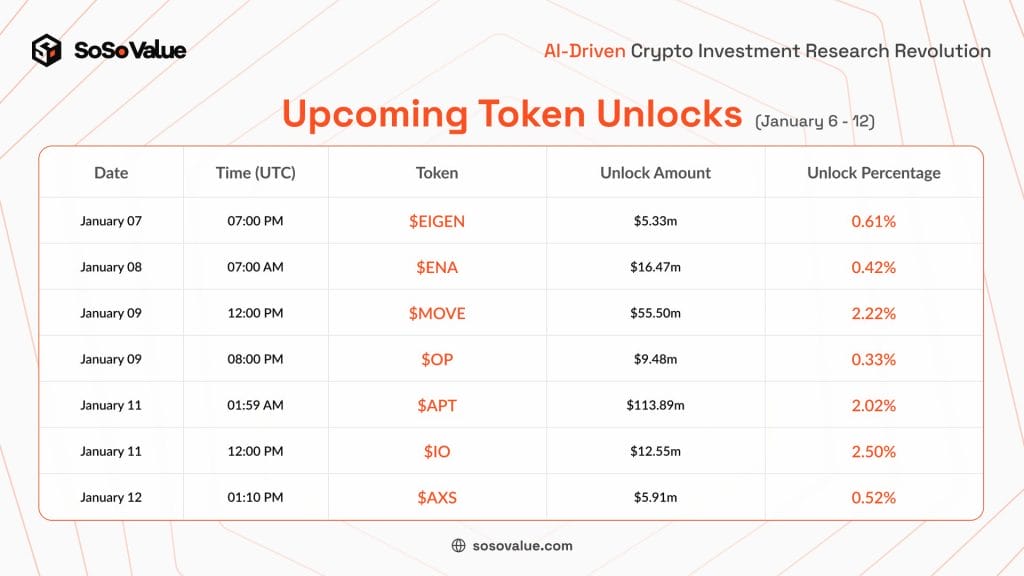 SoSoValue

AI-Driven Crypto Investment Research Revolution

Upcoming Token Unlocks (January 6 - 12)

| Date | Time (UTC) | Token | Unlock Amount | Unlock Percentage |
|---|---|---|---|---|
| January 07 | 07:00 PM | \$EIGEN | \$5.33m | 0.61% |
| January 08 | 07:00 AM | \$ENA | \$16.47m | 0.42% |
| January 09 | 12:00 PM | \$MOVE | \$55.50m | 2.22% |
| January 09 | 08:00 PM | \$OP | \$9.48m | 0.33% |
| January 11 | 01:59 AM | \$APT | \$113.89m | 2.02% |
| January 11 | 12:00 PM | \$IO | \$12.55m | 2.50% |
| January 12 | 01:10 PM | \$AXS | \$5.91m | 0.52% |

sosovalue.com